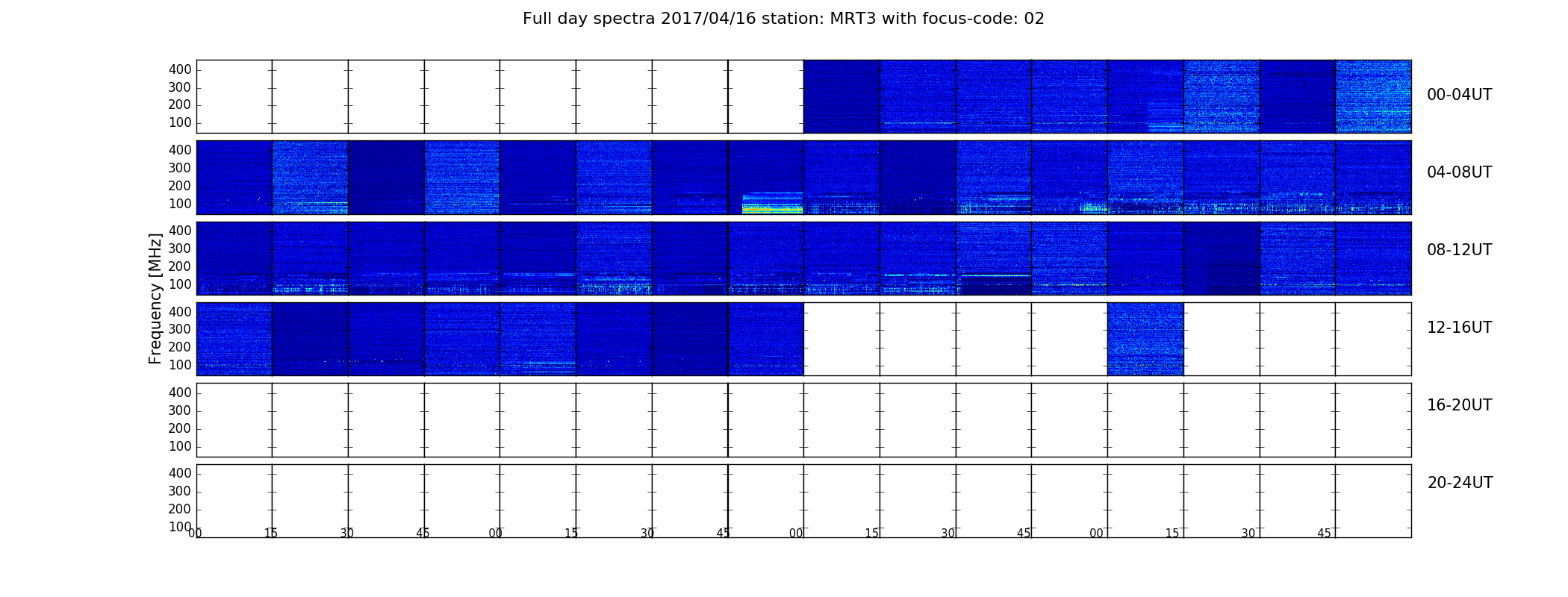 Full day spectra 2017/04/16 station: MRT3 with focus-code: 02

Frequency [MHz]

400
300
200
100

00-04UT

400
300
200
100

04-08UT

400
300
200
100

08-12UT

400
300
200
100

12-16UT

400
300
200
100

16-20UT

400
300
200
100

20-24UT

00 15 30 45 00 15 30 45 00 15 30 45 00 15 30 45